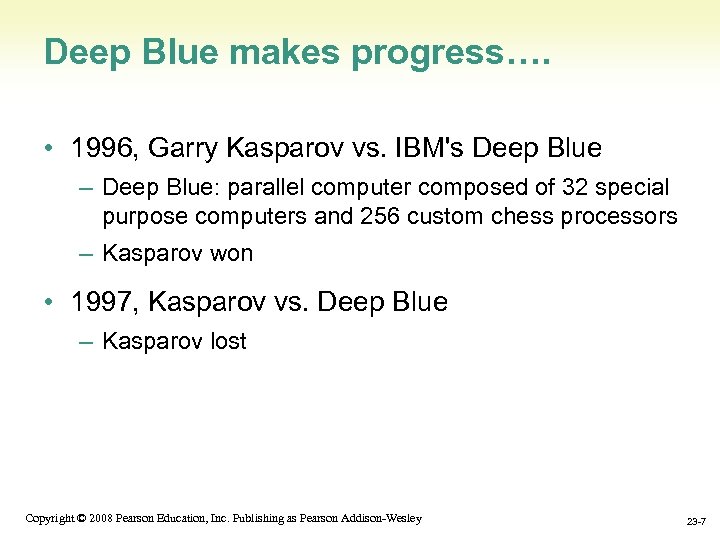 Deep Blue makes progress….

• 1996, Garry Kasparov vs. IBM's Deep Blue
– Deep Blue: parallel computer composed of 32 special purpose computers and 256 custom chess processors
– Kasparov won

• 1997, Kasparov vs. Deep Blue
– Kasparov lost

Copyright © 2008 Pearson Education, Inc. Publishing as Pearson Addison-Wesley

23-7